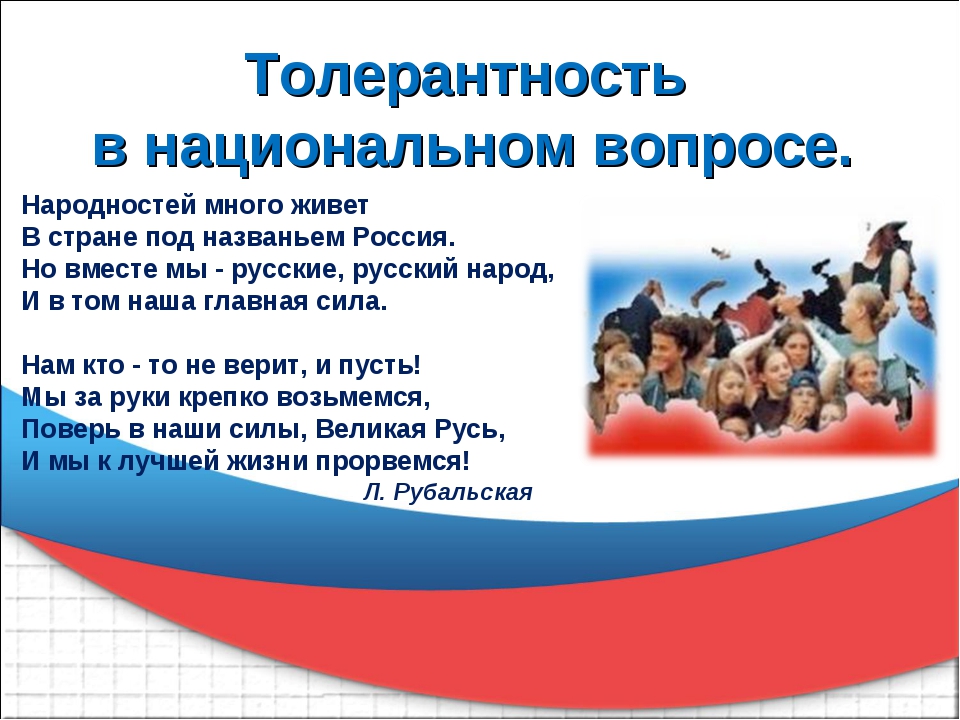 Толерантность в национальном вопросе.

Народностей много живет
В стране под названьем Россия.
Но вместе мы - русские, русский народ,
И в том наша главная сила.

Нам кто - то не верит, и пусть!
Мы за руки крепко возьмемся,
Поверь в наши силы, Великая Русь,
И мы к лучшей жизни прорвемся!

Л. Рубальская